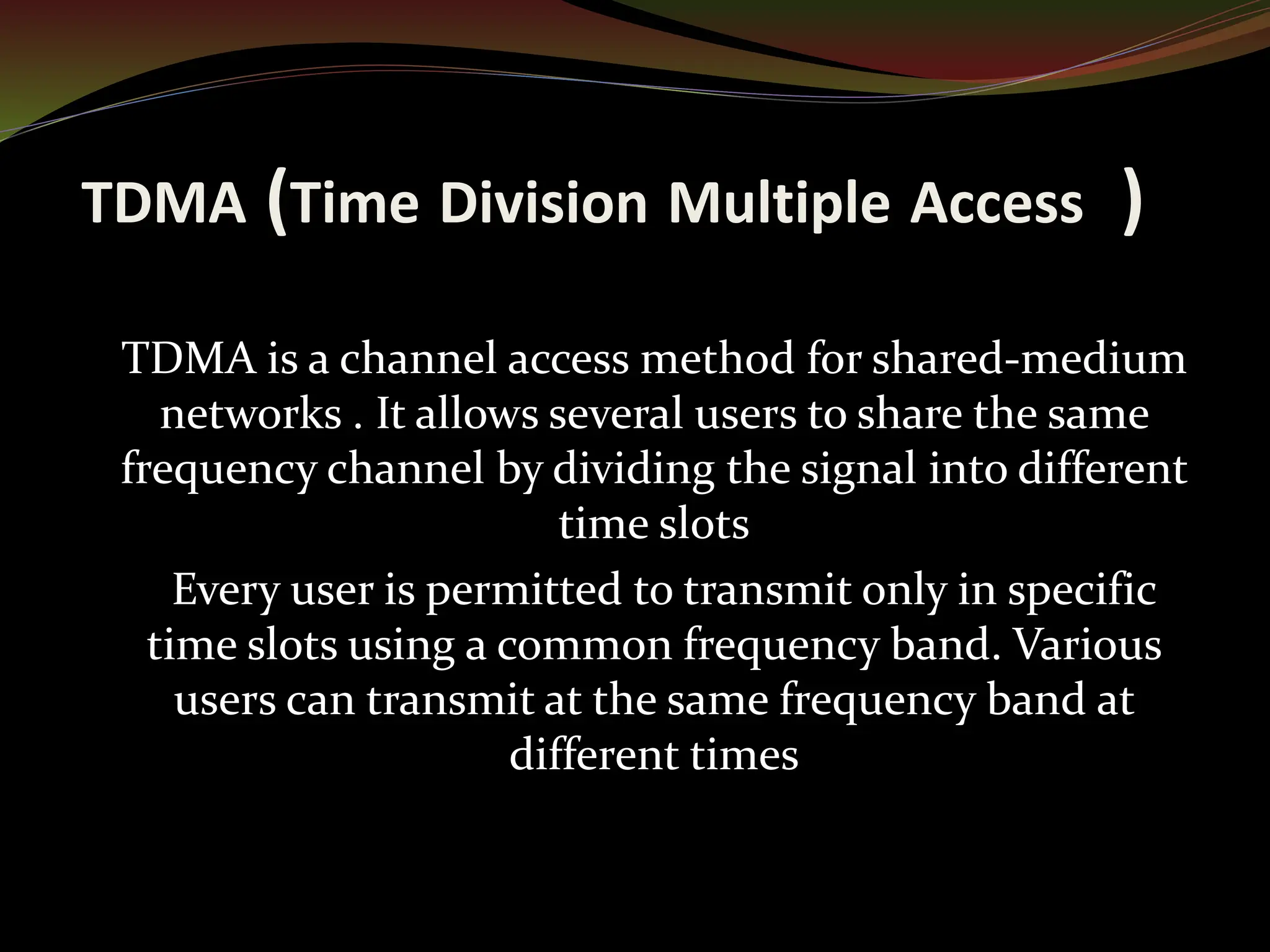 TDMA (Time Division Multiple Access )

TDMA is a channel access method for shared-medium networks . It allows several users to share the same frequency channel by dividing the signal into different time slots

Every user is permitted to transmit only in specific time slots using a common frequency band. Various users can transmit at the same frequency band at different times